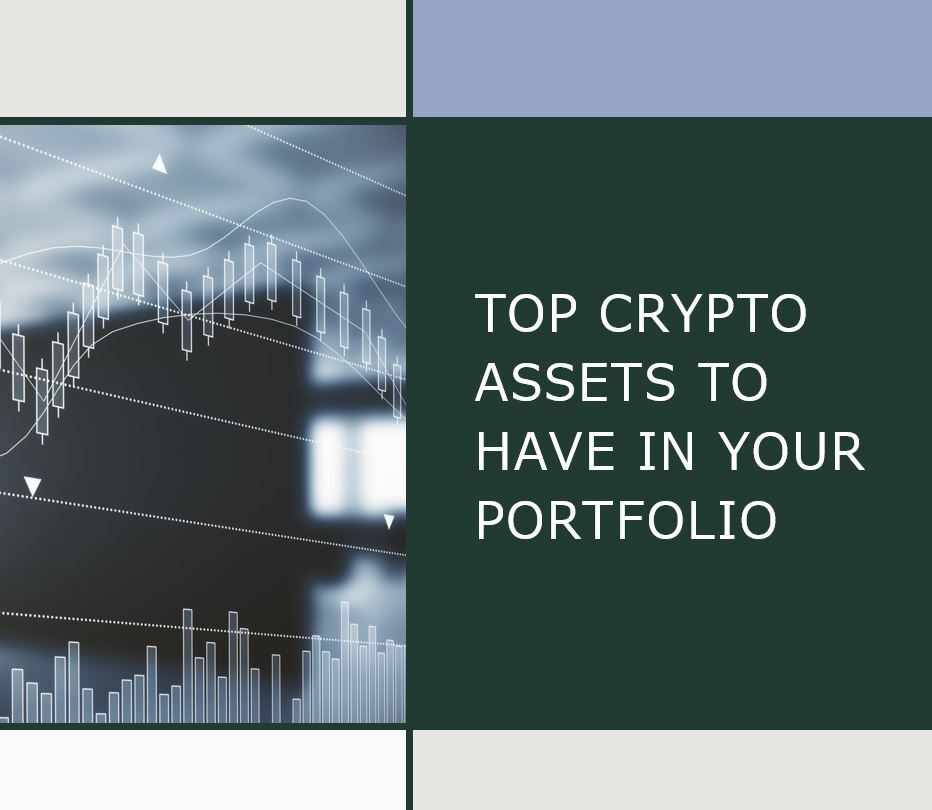 TOP CRYPTO ASSETS TO HAVE IN YOUR PORTFOLIO